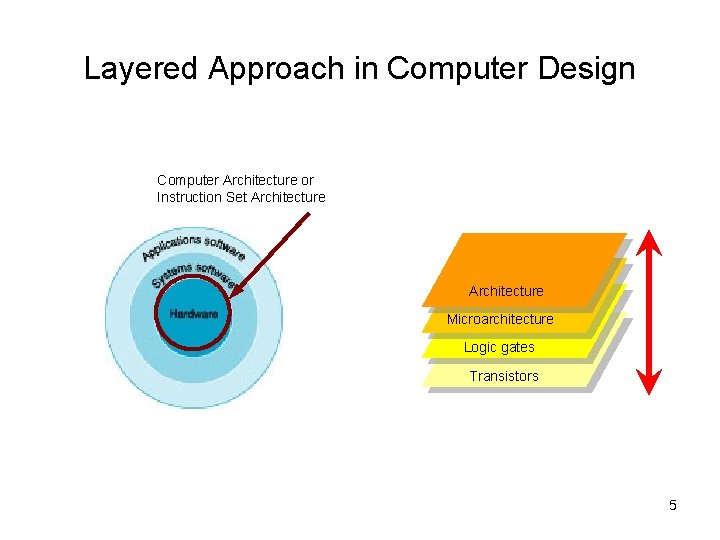 Layered Approach in Computer Design

Computer Architecture or Instruction Set Architecture

Applications software

Systems software

Hardware

Architecture

Microarchitecture

Logic gates

Transistors

5